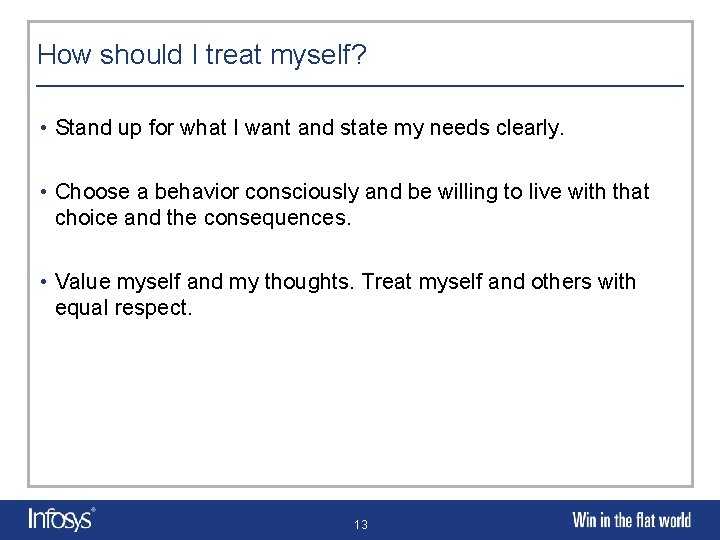 How should I treat myself?

• Stand up for what I want and state my needs clearly.

• Choose a behavior consciously and be willing to live with that choice and the consequences.

• Value myself and my thoughts. Treat myself and others with equal respect.

Infosys®

13

Win in the flat world